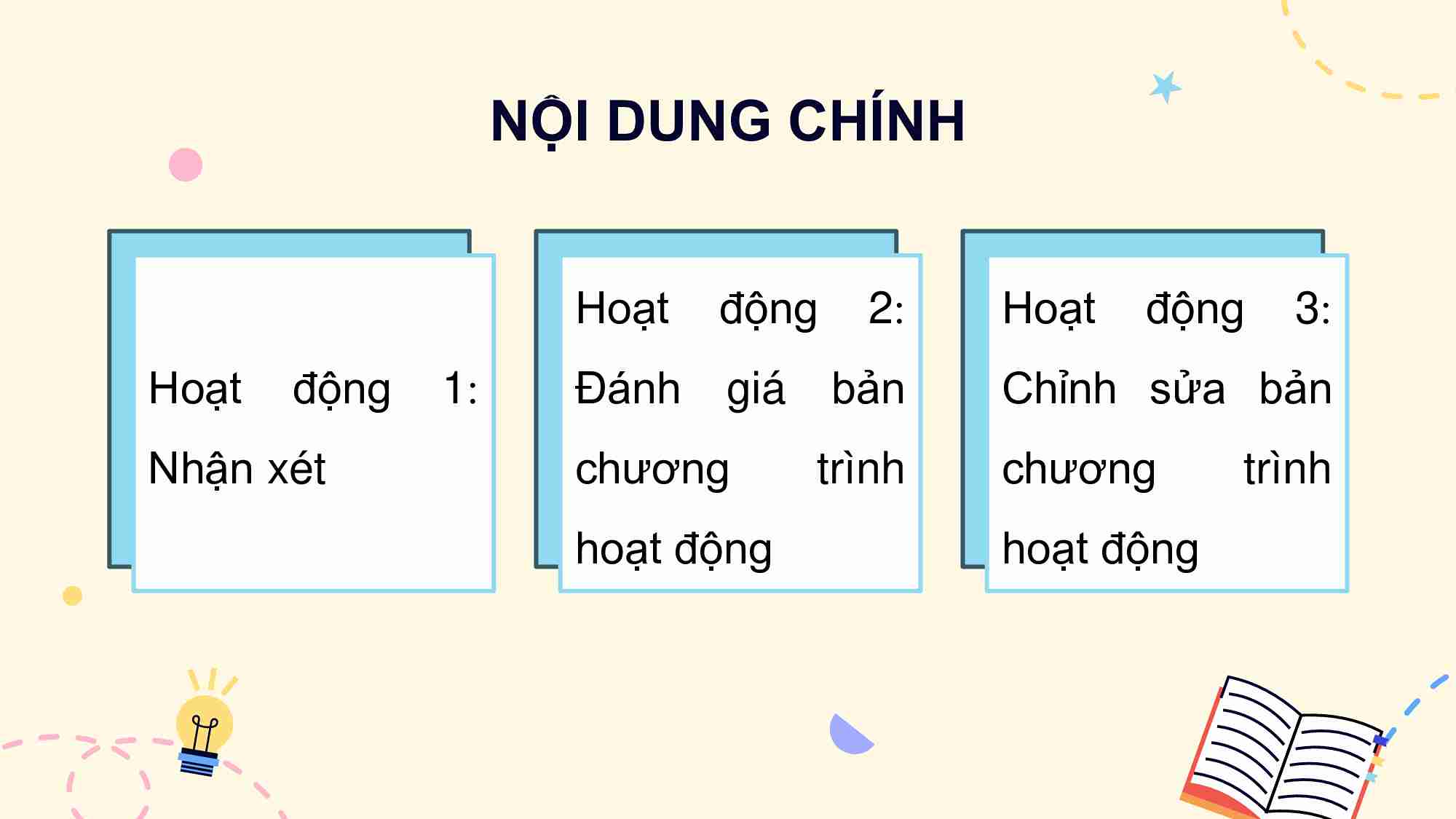 NỘI DUNG CHÍNH

Hoạt động 1: Nhận xét

Hoạt động 2: Đánh giá bản chương trình hoạt động

Hoạt động 3: Chỉnh sửa bản chương trình hoạt động